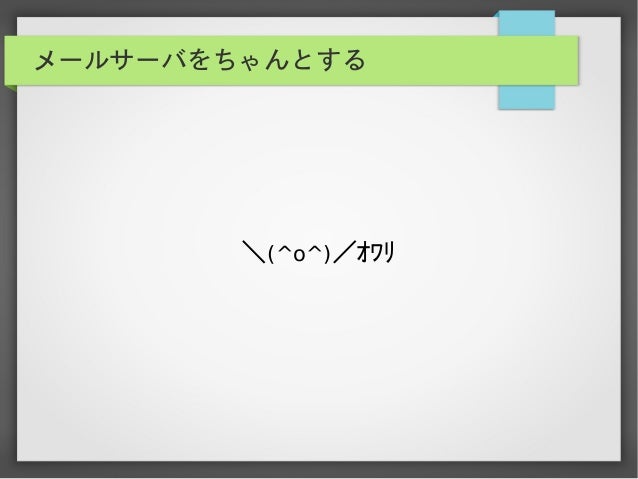 メールサーバをちゃんとする

＼(^o^)／ｵﾜﾘ